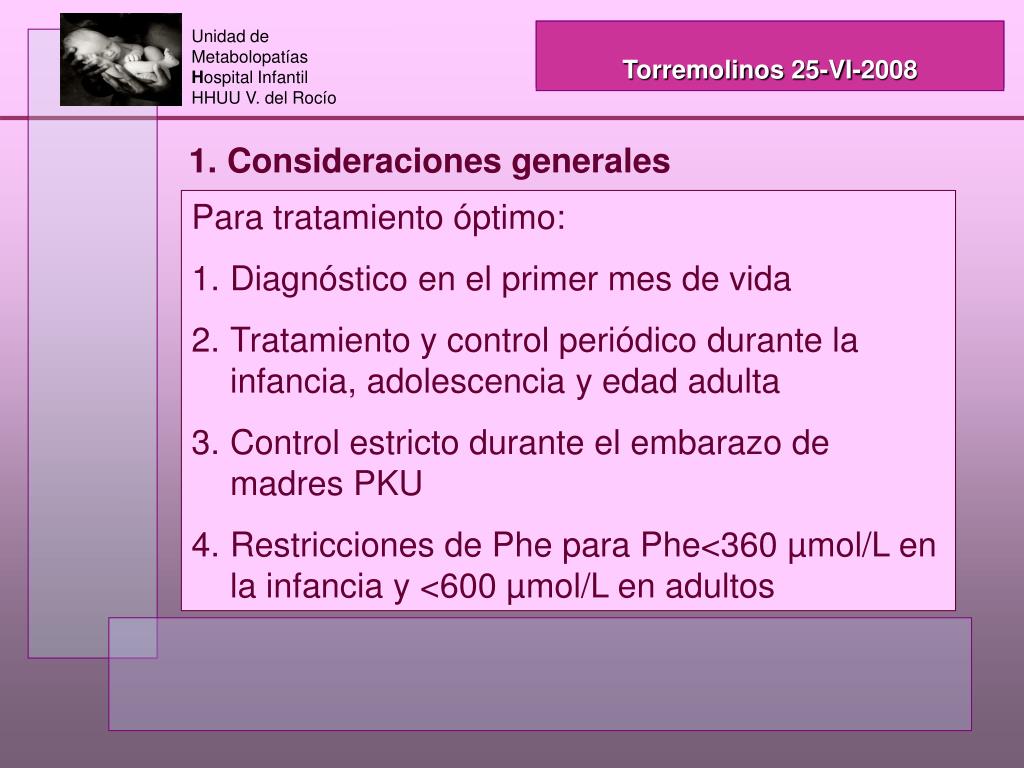 Unidad de Metabolopatías
Hospital Infantil
HHUU V. del Rocío

Torremolinos 25-VI-2008

1. Consideraciones generales

Para tratamiento óptimo:

1. Diagnóstico en el primer mes de vida

2. Tratamiento y control periódico durante la infancia, adolescencia y edad adulta

3. Control estricto durante el embarazo de madres PKU

4. Restricciones de Phe para Phe<360 µmol/L en la infancia y <600 µmol/L en adultos